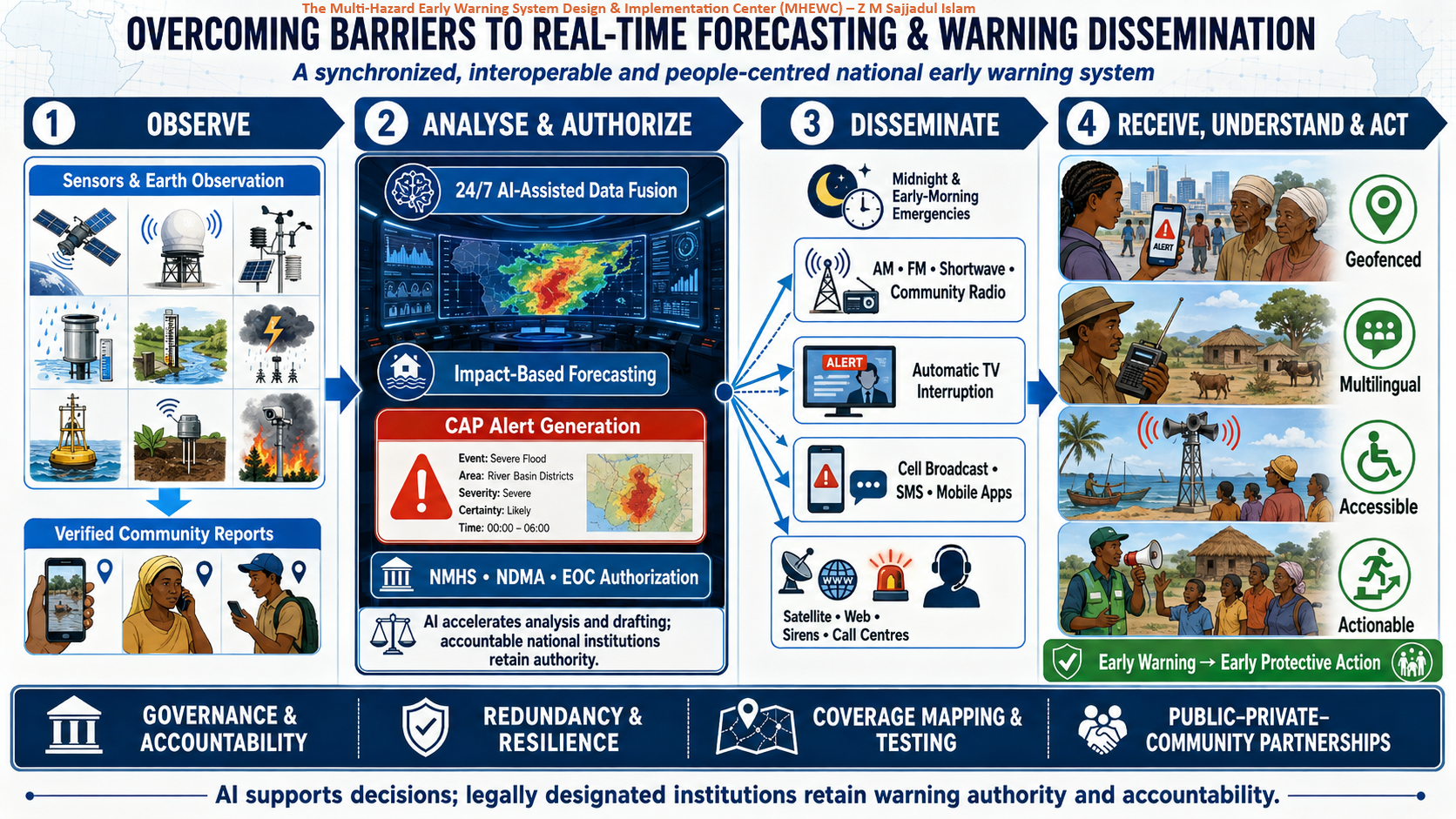 The Multi-Hazard Early Warning System Design & Implementation Center (MHEWC) – Z M Sajjadul Islam

OVERCOMING BARRIERS TO REAL-TIME FORECASTING & WARNING DISSEMINATION

A synchronized, interoperable and people-centred national early warning system

1 OBSERVE

Sensors & Earth Observation

Verified Community Reports

2 ANALYSE & AUTHORIZE

24/7 AI-Assisted Data Fusion

Impact-Based Forecasting

CAP Alert Generation

Event: Severe Flood
Area: River Basin Districts
Severity: Severe
Certainty: Likely
Time: 00:00 – 06:00

NMHS • NDMA • EOC Authorization

AI accelerates analysis and drafting; accountable national institutions retain authority.

3 DISSEMINATE

Midnight & Early-Morning Emergencies

AM • FM • Shortwave • Community Radio

ALERT

Automatic TV Interruption

Cell Broadcast • SMS • Mobile Apps

WWW

Satellite • Web • Sirens • Call Centres

4 RECEIVE, UNDERSTAND & ACT

ALERT

Geofenced

Multilingual

Accessible

Actionable

Early Warning → Early Protective Action

GOVERNANCE & ACCOUNTABILITY

REDUNDANCY & RESILIENCE

COVERAGE MAPPING & TESTING

PUBLIC-PRIVATE-COMMUNITY PARTNERSHIPS

AI supports decisions; legally designated institutions retain warning authority and accountability.